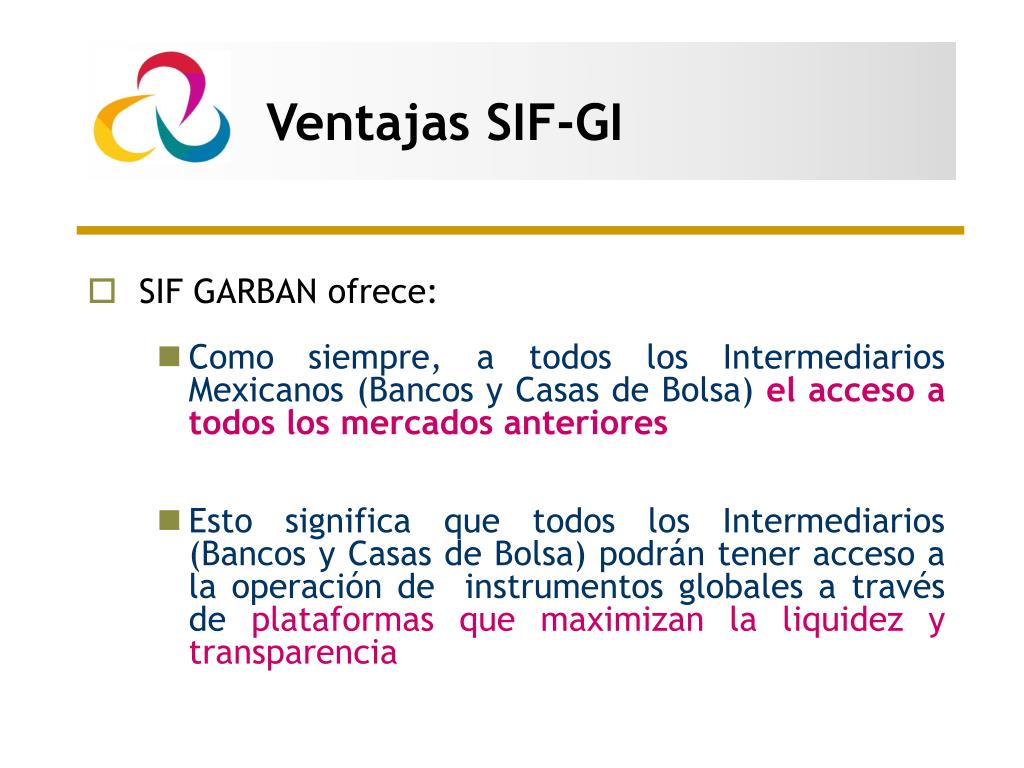 Ventajas SIF-GI

SIF GARBAN ofrece:

Como siempre, a todos los Intermediarios Mexicanos (Bancos y Casas de Bolsa) el acceso a todos los mercados anteriores

Esto significa que todos los Intermediarios (Bancos y Casas de Bolsa) podrán tener acceso a la operación de instrumentos globales a través de plataformas que maximizan la liquidez y transparencia